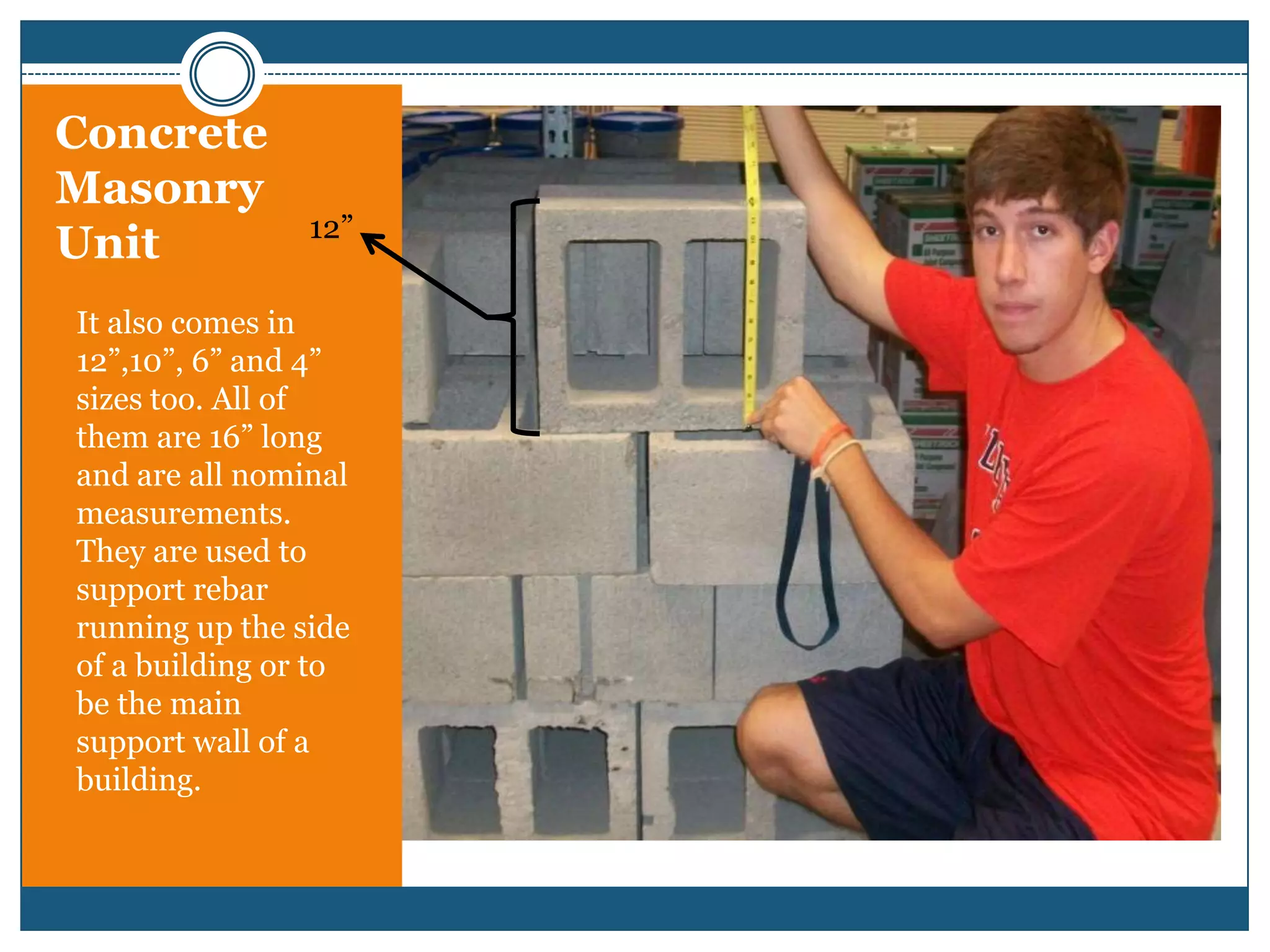 Concrete Masonry Unit

12”

It also comes in 12”,10”, 6” and 4” sizes too. All of them are 16” long and are all nominal measurements. They are used to support rebar running up the side of a building or to be the main support wall of a building.